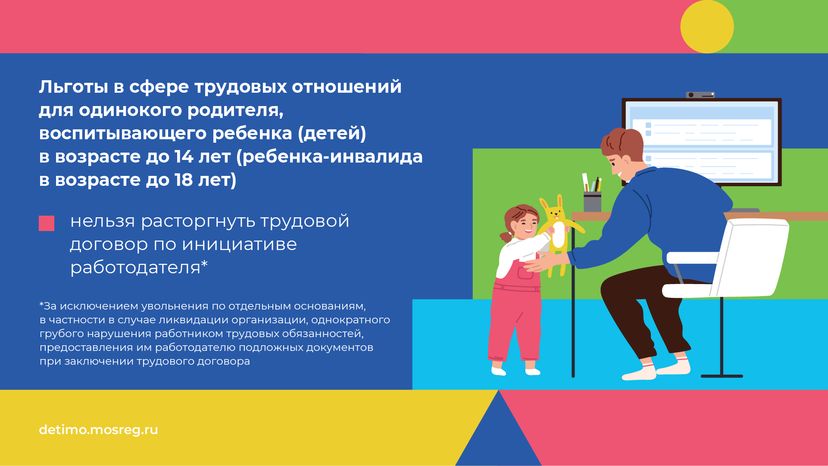 Льготы в сфере трудовых отношений для одинокого родителя, воспитывающего ребенка (детей) в возрасте до 14 лет (ребенка-инвалида в возрасте до 18 лет)

нельзя расторгнуть трудовой договор по инициативе работодателя*

*За исключением увольнения по отдельным основаниям, в частности в случае ликвидации организации, однократного грубого нарушения работником трудовых обязанностей, предоставления им работодателю подложных документов при заключении трудового договора

detimo.mosreg.ru